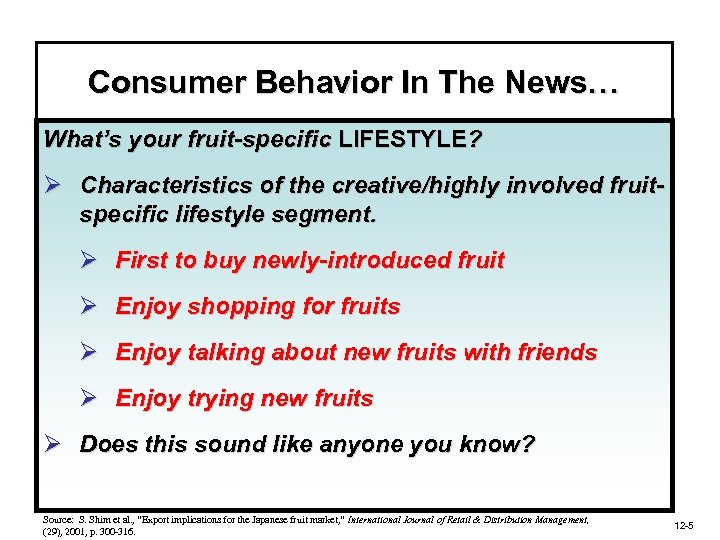 Consumer Behavior In The News…

What's your fruit-specific LIFESTYLE?

➢ Characteristics of the creative/highly involved fruit-specific lifestyle segment.

➢ First to buy newly-introduced fruit

➢ Enjoy shopping for fruits

➢ Enjoy talking about new fruits with friends

➢ Enjoy trying new fruits

➢ Does this sound like anyone you know?

Source: S. Shim et al., "Export implications for the Japanese fruit market," International Journal of Retail & Distribution Management, (29), 2001, p. 300-316.

12-5